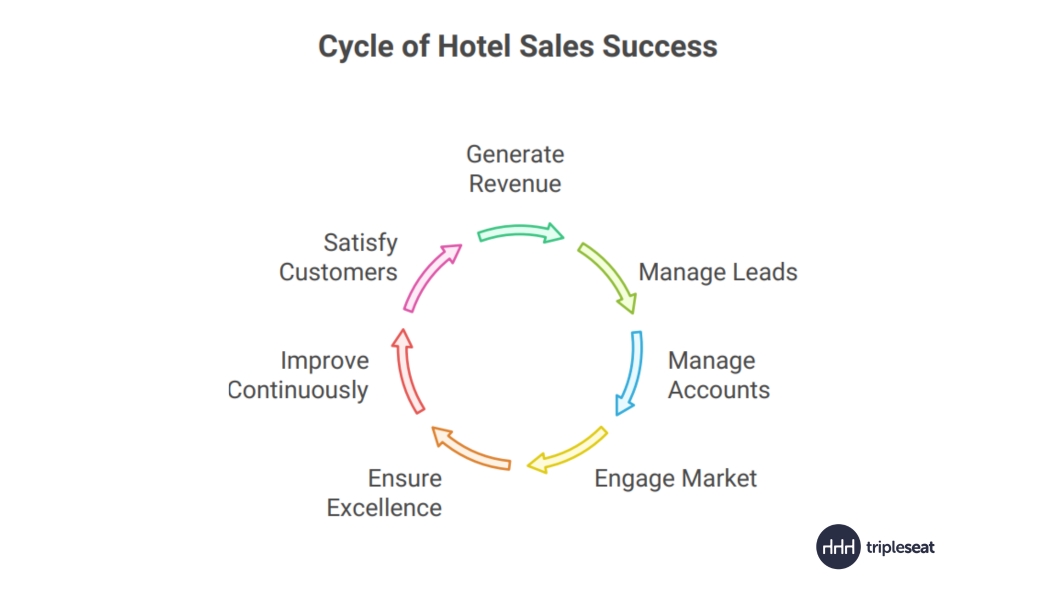 Cycle of Hotel Sales Success

Generate Revenue

Manage Leads

Manage Accounts

Engage Market

Ensure Excellence

Improve Continuously

Satisfy Customers

tripleseat